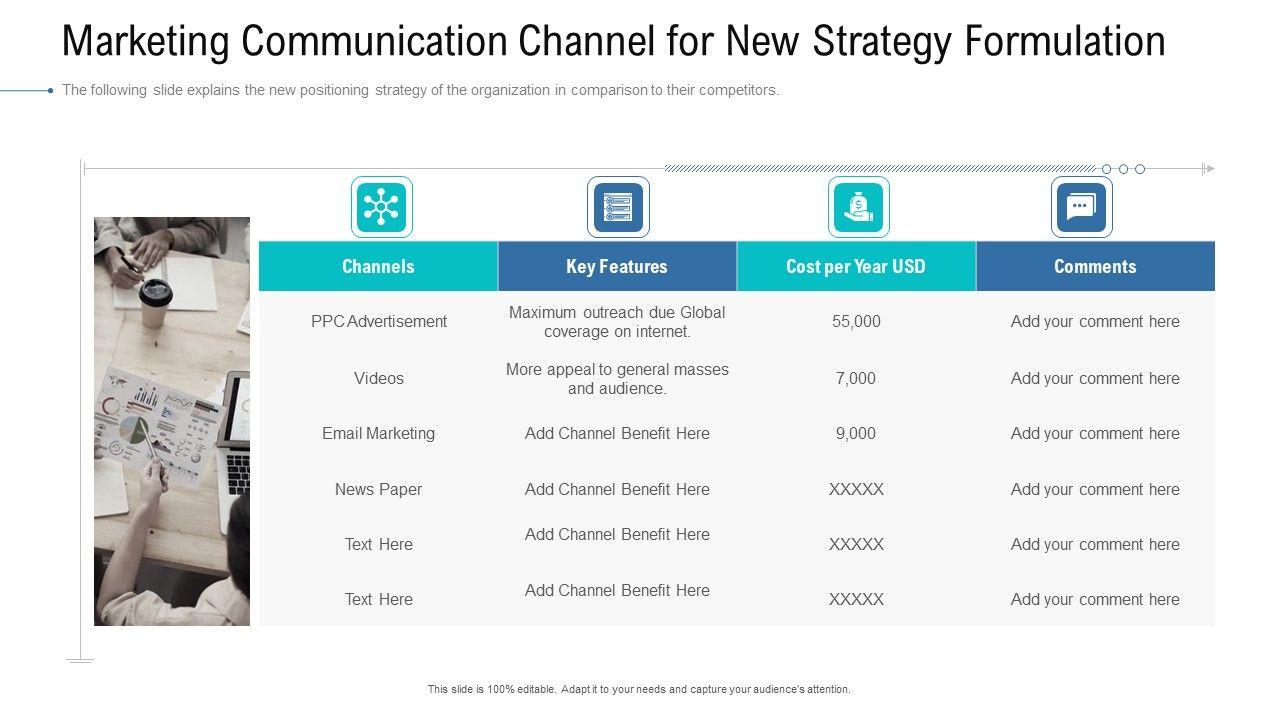 Marketing Communication Channel for New Strategy Formulation

The following slide explains the new positioning strategy of the organization in comparison to their competitors.

| Channels | Key Features | Cost per Year USD | Comments |
|---|---|---|---|
| PPC Advertisement | Maximum outreach due Global coverage on internet. | 55,000 | Add your comment here |
| Videos | More appeal to general masses and audience. | 7,000 | Add your comment here |
| Email Marketing | Add Channel Benefit Here | 9,000 | Add your comment here |
| News Paper | Add Channel Benefit Here | XXXXX | Add your comment here |
| Text Here | Add Channel Benefit Here | XXXXX | Add your comment here |
| Text Here | Add Channel Benefit Here | XXXXX | Add your comment here |

This slide is 100% editable. Adapt it to your needs and capture your audience's attention.